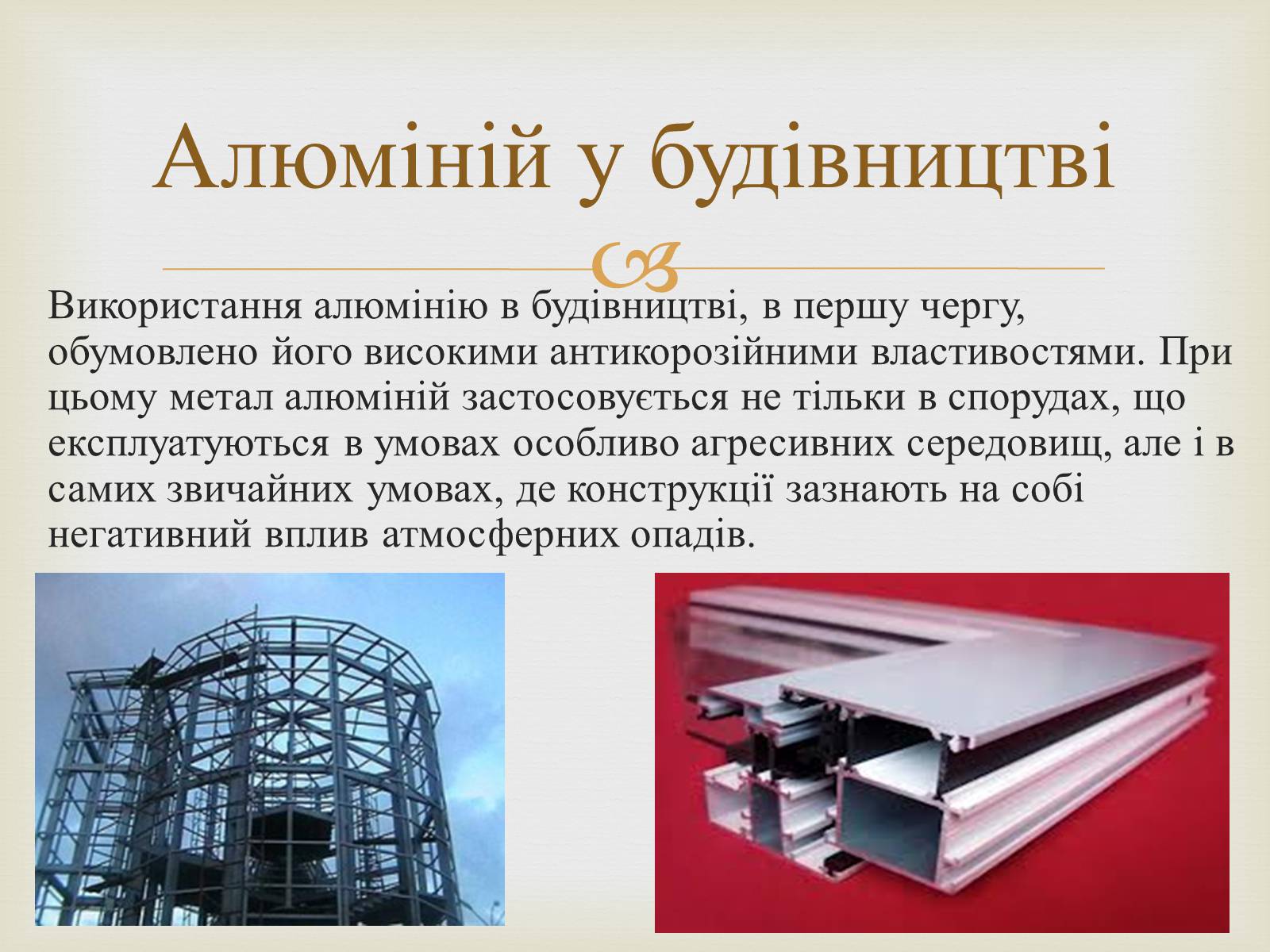 Алюміній у будівництві

Використання алюмінію в будівництві, в першу чергу, обумовлено його високими антикорозійними властивостями. При цьому метал алюміній застосовується не тільки в спорудах, що експлуатуються в умовах особливо агресивних середовищ, але і в самих звичайних умовах, де конструкції зазнають на собі негативний вплив атмосферних опадів.